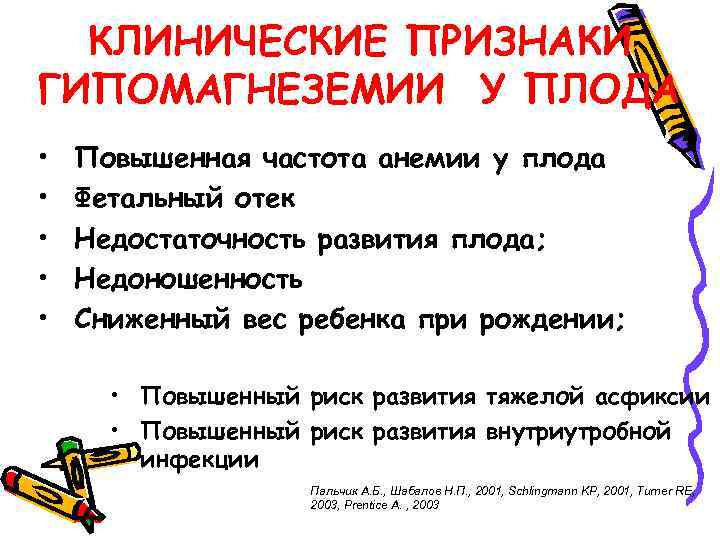 КЛИНИЧЕСКИЕ ПРИЗНАКИ ГИПОМАГНЕЗЕМИИ У ПЛОДА

• Повышенная частота анемии у плода
• Фетальный отек
• Недостаточность развития плода;
• Недоношенность
• Сниженный вес ребенка при рождении;

• Повышенный риск развития тяжелой асфиксии
• Повышенный риск развития внутриутробной инфекции

Пальчик А.Б., Шабалов Н.П., 2001, Schlingmann KP, 2001, Turner RE, 2003, Prentice A. , 2003